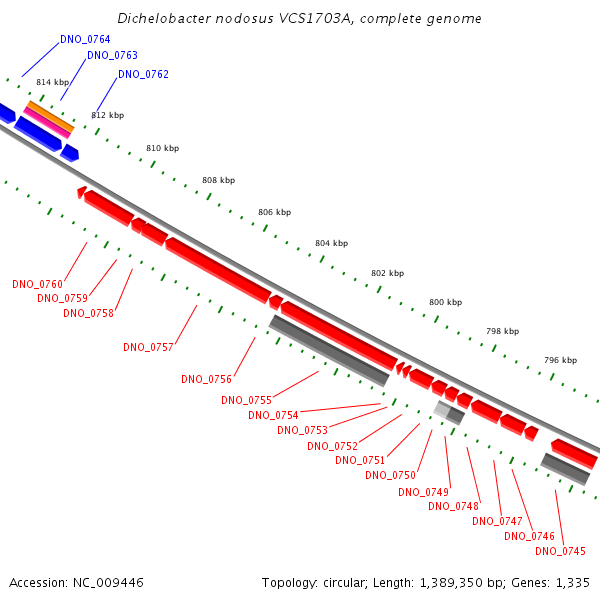 Dichelobacter nodosus VCS1703A, complete genome

DNO_0764
DNO_0763
DNO_0762

814 kbp
812 kbp
810 kbp
808 kbp
806 kbp
804 kbp
802 kbp
800 kbp
798 kbp
796 kbp

DNO_0760
DNO_0759
DNO_0758
DNO_0757
DNO_0756
DNO_0755
DNO_0754
DNO_0753
DNO_0752
DNO_0751
DNO_0750
DNO_0749
DNO_0748
DNO_0747
DNO_0746
DNO_0745

Accession: NC_009446

Topology: circular; Length: 1,389,350 bp; Genes: 1,335